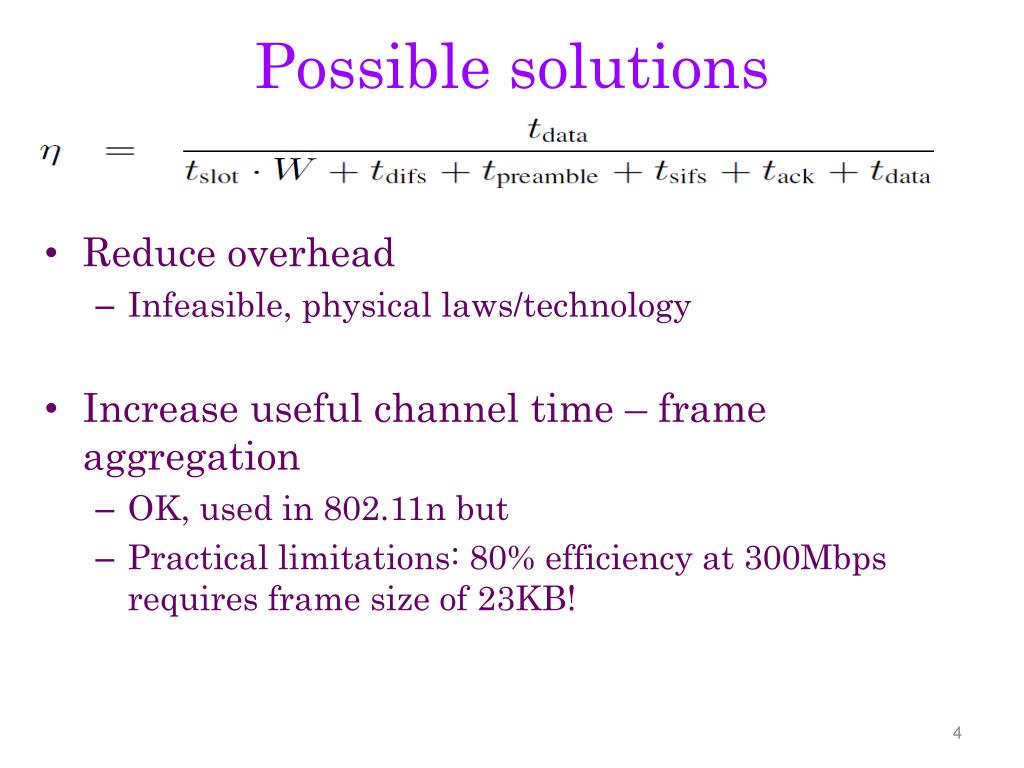 Possible solutions

$\eta = \frac{t_{\text{data}}}{t_{\text{slot}} \cdot W + t_{\text{difs}} + t_{\text{preamble}} + t_{\text{sifs}} + t_{\text{ack}} + t_{\text{data}}}$

• Reduce overhead
– Infeasible, physical laws/technology

• Increase useful channel time – frame aggregation
– OK, used in 802.11n but
– Practical limitations: 80% efficiency at 300Mbps requires frame size of 23KB!

4